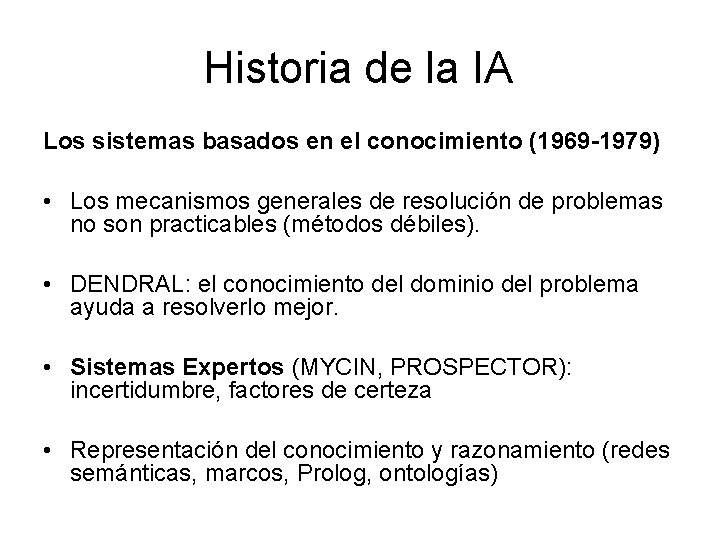 Historia de la IA

Los sistemas basados en el conocimiento (1969-1979)

• Los mecanismos generales de resolución de problemas no son practicables (métodos débiles).

• DENDRAL: el conocimiento del dominio del problema ayuda a resolverlo mejor.

• Sistemas Expertos (MYCIN, PROSPECTOR): incertidumbre, factores de certeza

• Representación del conocimiento y razonamiento (redes semánticas, marcos, Prolog, ontologías)